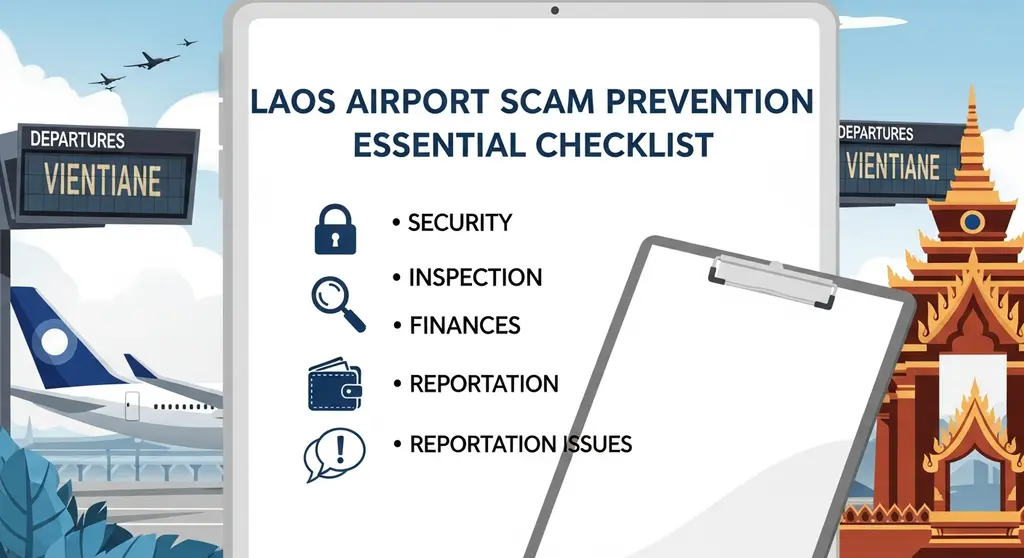 DEPARTURES
VIENTIANE

LAOS AIRPORT SCAM PREVENTION
ESSENTIAL CHECKLIST

• SECURITY
• INSPECTION
• FINANCES
• REPORTATION
• REPORTATION ISSUES

DEPARTURES
VIENTIANE